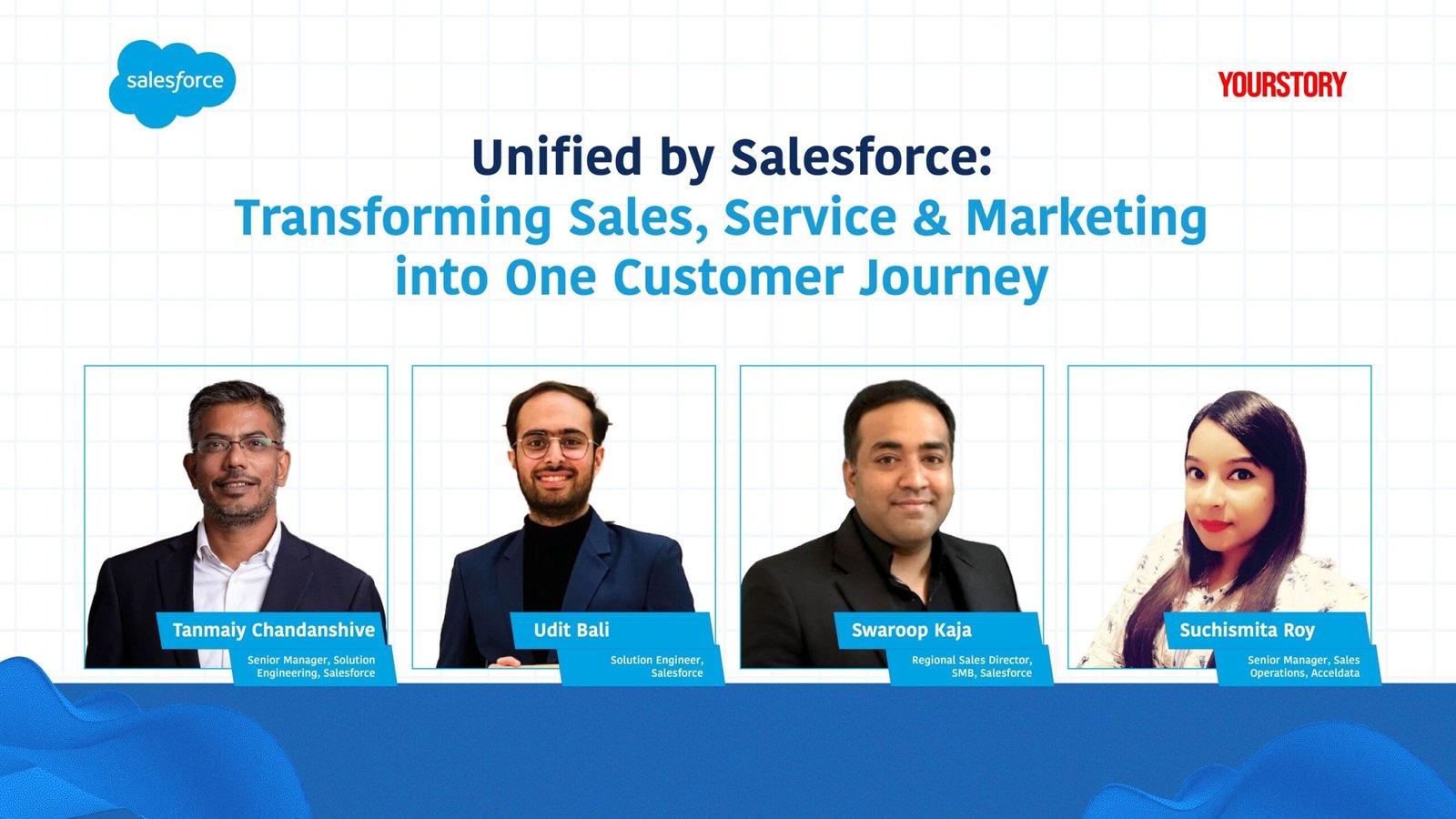 salesforce

YOURSTORY

Unified by Salesforce:
Transforming Sales, Service & Marketing into One Customer Journey

Tanmaiy Chandanshive
Senior Manager, Solution Engineering, Salesforce

Udit Bali
Solution Engineer, Salesforce

Swaroop Kaja
Regional Sales Director, SMB, Salesforce

Suchismita Roy
Senior Manager, Sales Operations, Acceldata